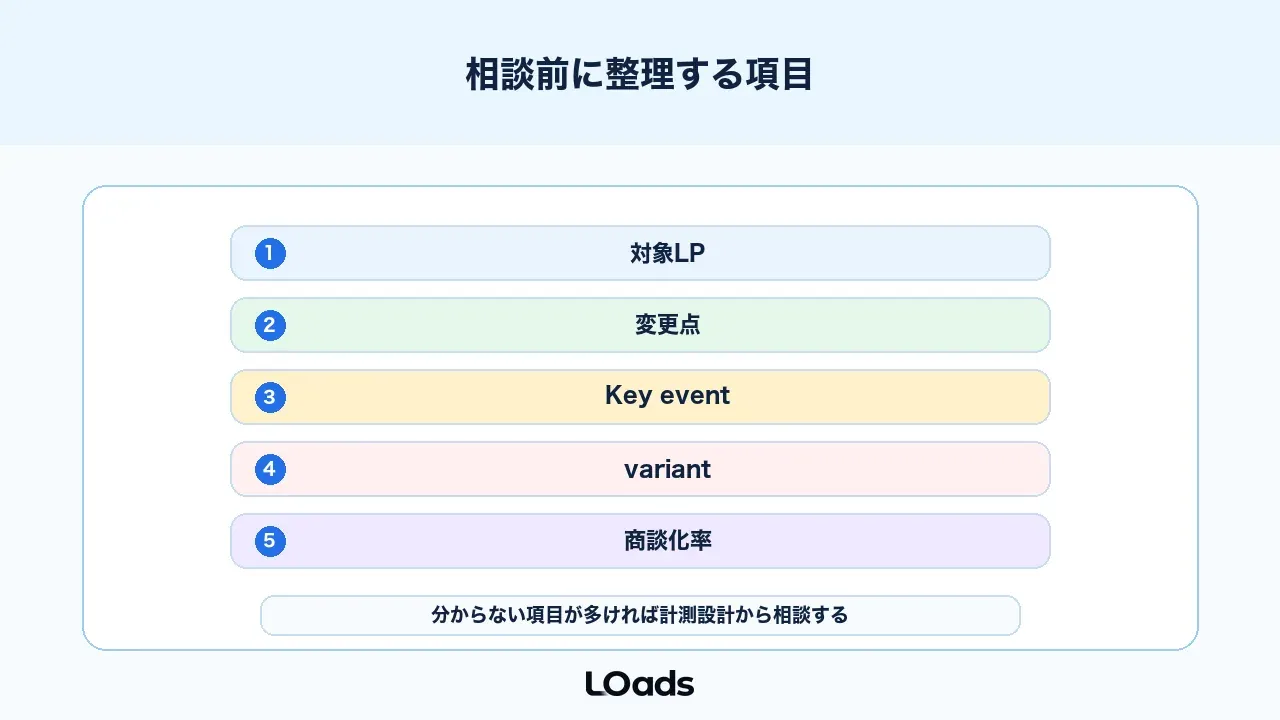 相談前に整理する項目

1 対象LP

2 変更点

3 Key event

4 variant

5 商談化率

分からない項目が多ければ計測設計から相談する

LOads